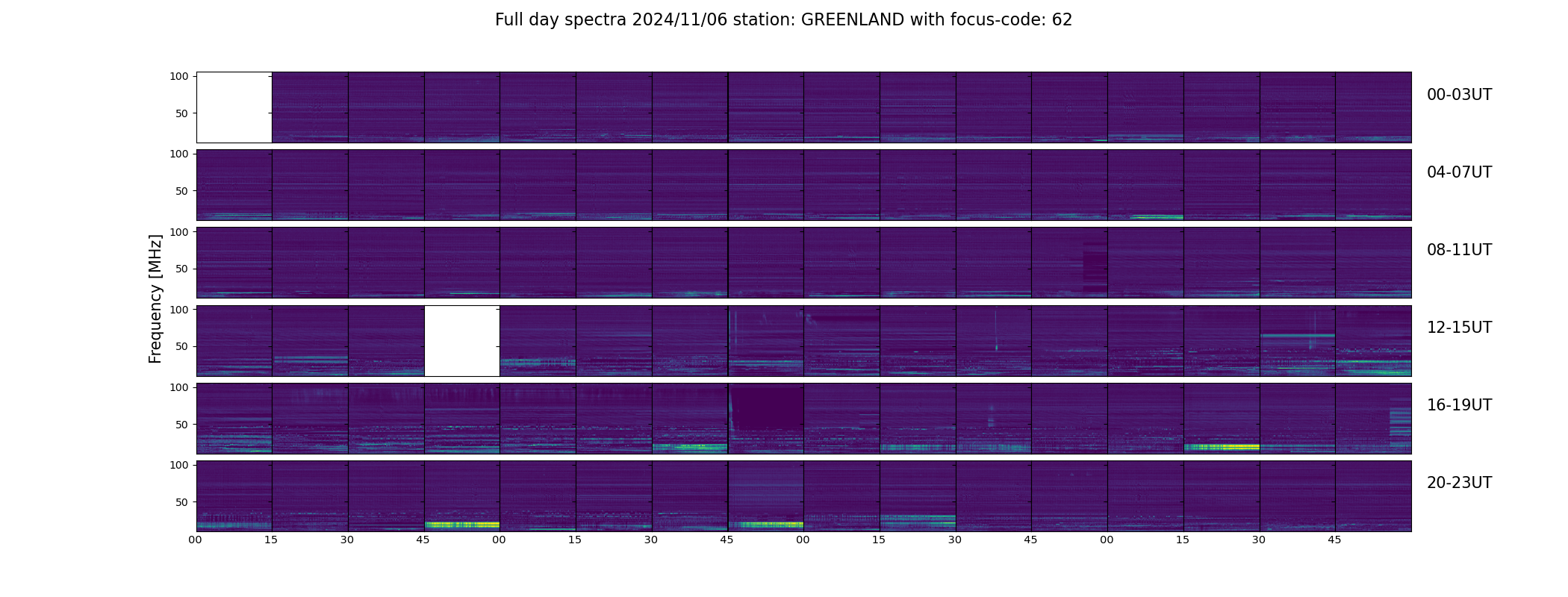 Full day spectra 2024/11/06 station: GREENLAND with focus-code: 62

Frequency [MHz]

100
50
00-03UT

100
50
04-07UT

100
50
08-11UT

100
50
12-15UT

100
50
16-19UT

100
50
20-23UT

00 15 30 45 00 15 30 45 00 15 30 45 00 15 30 45